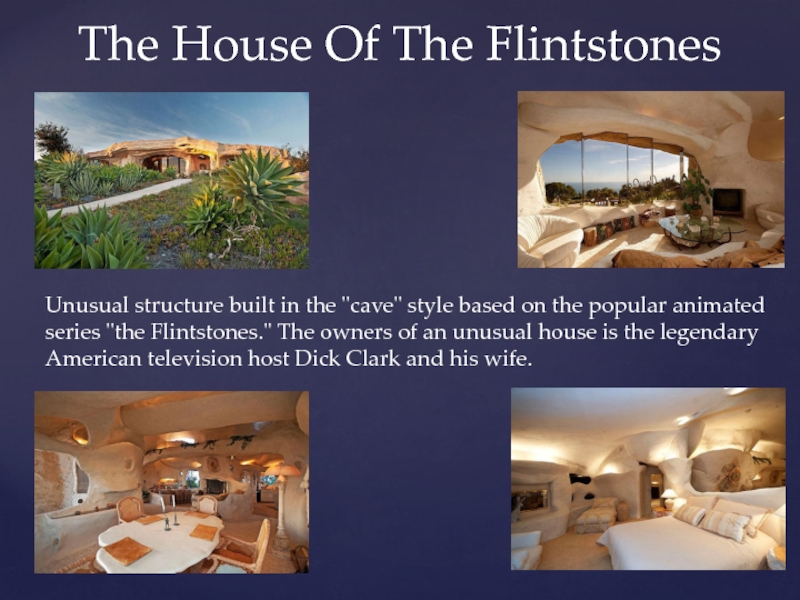 The House Of The Flintstones

Unusual structure built in the "cave" style based on the popular animated series "the Flintstones." The owners of an unusual house is the legendary American television host Dick Clark and his wife.